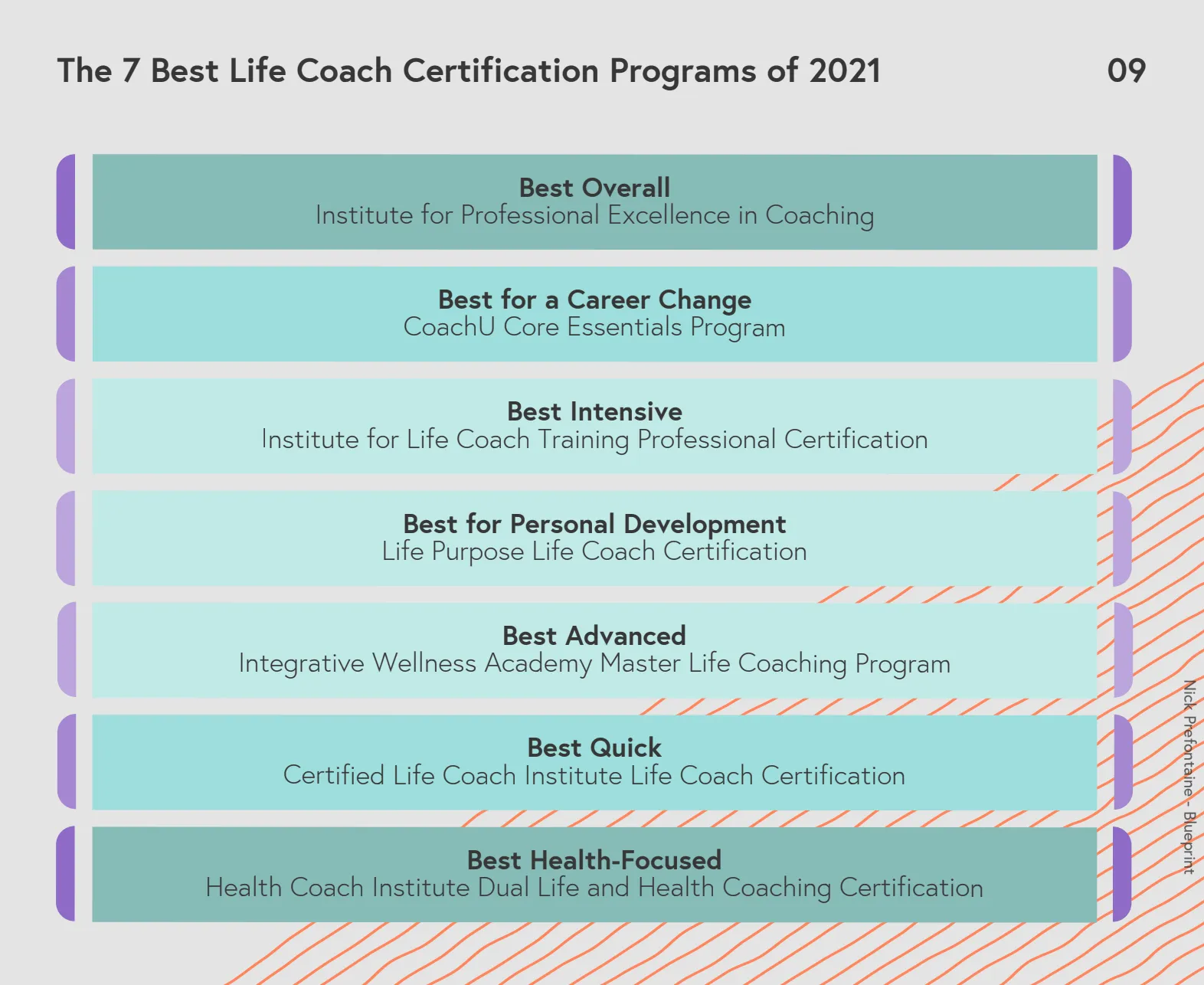 The 7 Best Life Coach Certification Programs of 2021

09

Best Overall
Institute for Professional Excellence in Coaching

Best for a Career Change
CoachU Core Essentials Program

Best Intensive
Institute for Life Coach Training Professional Certification

Best for Personal Development
Life Purpose Life Coach Certification

Best Advanced
Integrative Wellness Academy Master Life Coaching Program

Best Quick
Certified Life Coach Institute Life Coach Certification

Best Health-Focused
Health Coach Institute Dual Life and Health Coaching Certification

Nick Prefontaine - Blueprint